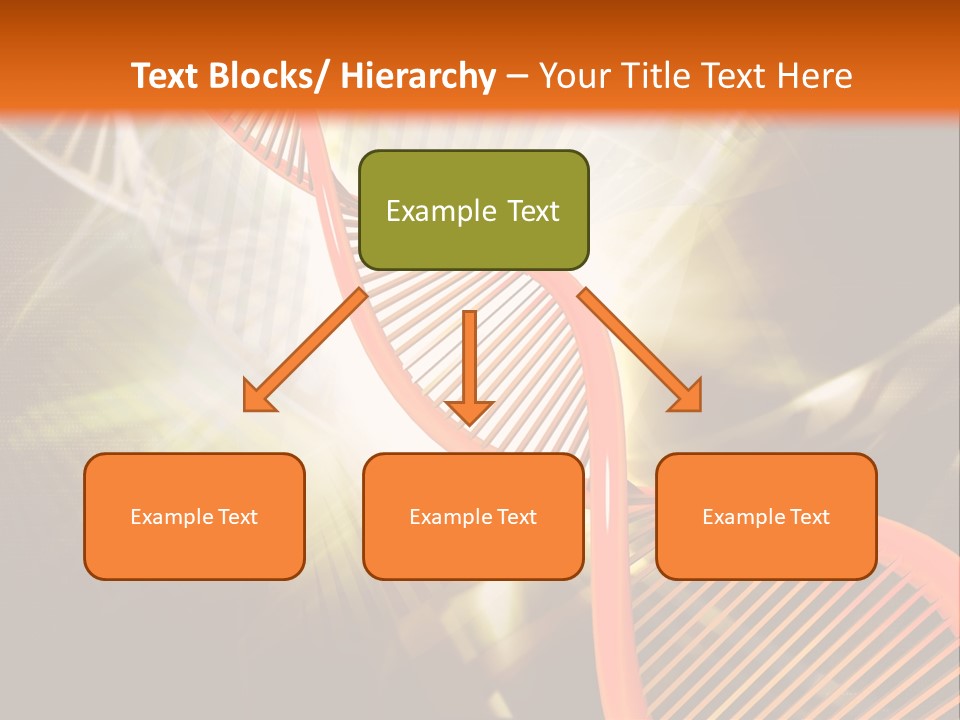 Text Blocks/ Hierarchy – Your Title Text Here

Example Text

Example Text

Example Text

Example Text